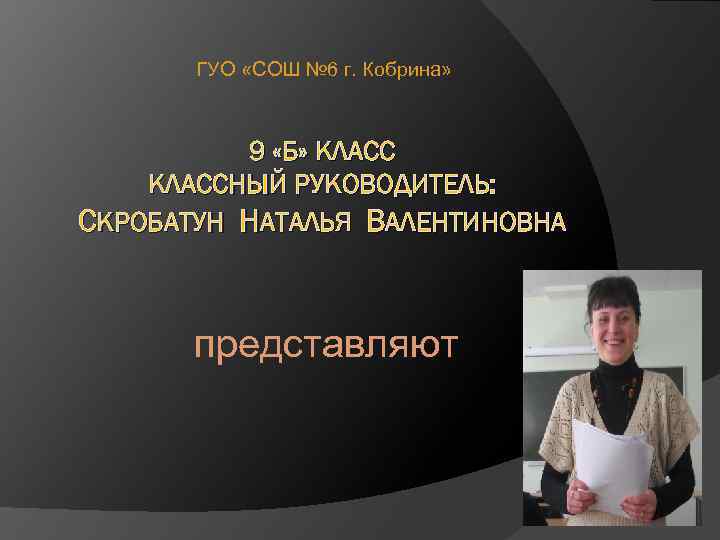 ГУО «СОШ №6 г. Кобрина»

9 «Б» КЛАСС
КЛАССНЫЙ РУКОВОДИТЕЛЬ:
СКРОБАТУН НАТАЛЬЯ ВАЛЕНТИНОВНА

представляют